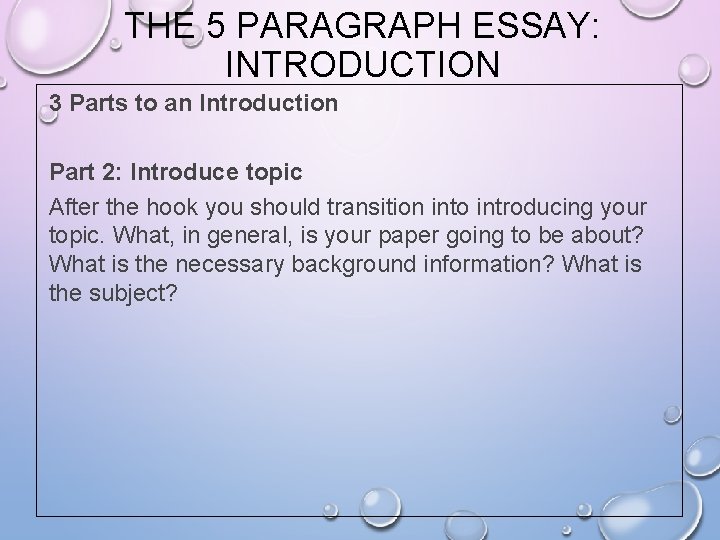 THE 5 PARAGRAPH ESSAY: INTRODUCTION

3 Parts to an Introduction

Part 2: Introduce topic

After the hook you should transition into introducing your topic. What, in general, is your paper going to be about? What is the necessary background information? What is the subject?